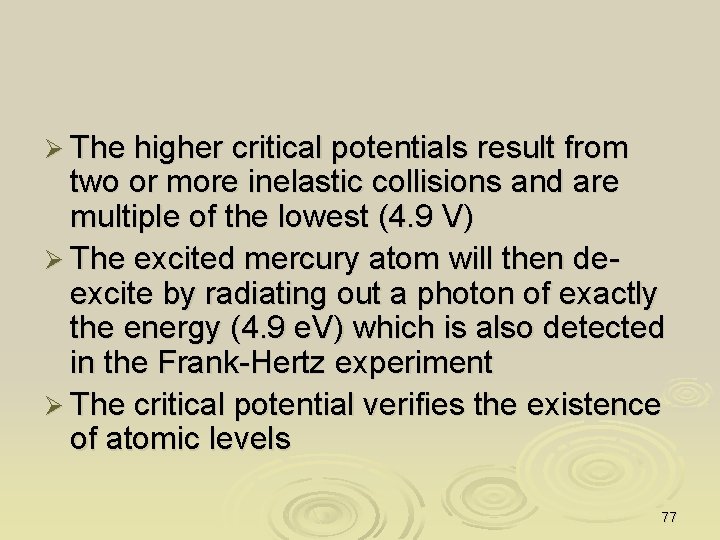 ➢ The higher critical potentials result from two or more inelastic collisions and are multiple of the lowest (4.9 V)

➢ The excited mercury atom will then de-excite by radiating out a photon of exactly the energy (4.9 eV) which is also detected in the Frank-Hertz experiment

➢ The critical potential verifies the existence of atomic levels

77